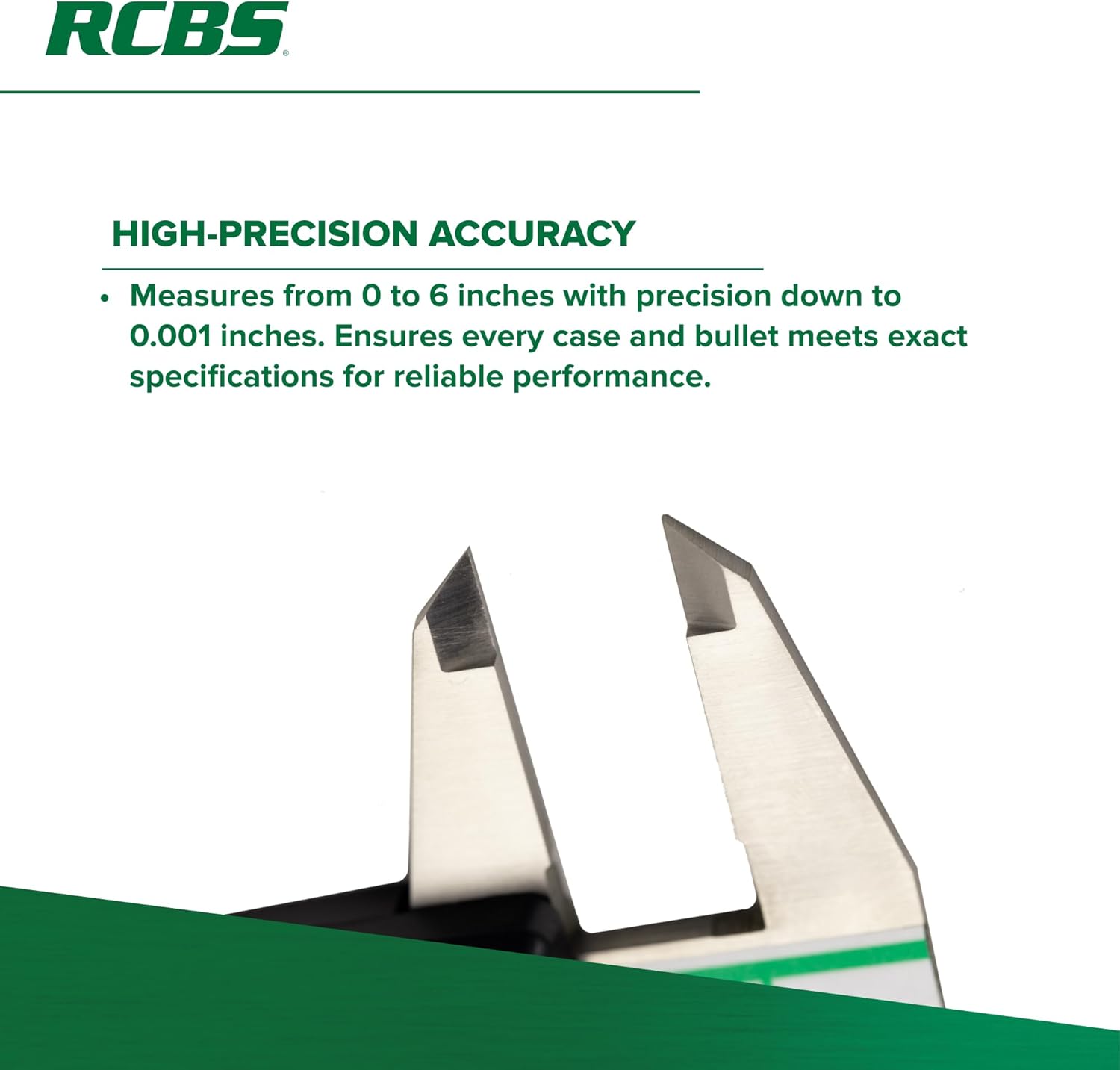 RCBS®

HIGH-PRECISION ACCURACY

• Measures from 0 to 6 inches with precision down to 0.001 inches. Ensures every case and bullet meets exact specifications for reliable performance.